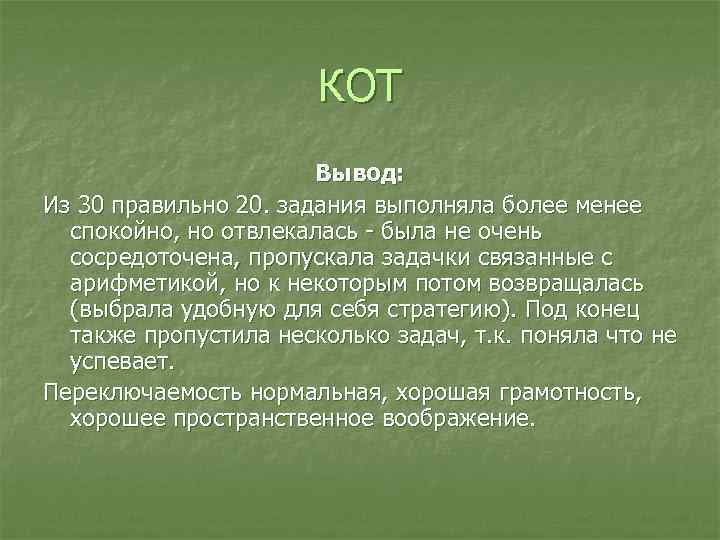 КОТ

Вывод:

Из 30 правильно 20. задания выполняла более менее спокойно, но отвлекалась - была не очень сосредоточена, пропускала задачки связанные с арифметикой, но к некоторым потом возвращалась (выбрала удобную для себя стратегию). Под конец также пропустила несколько задач, т.к. поняла что не успевает.

Переключаемость нормальная, хорошая грамотность, хорошее пространственное воображение.